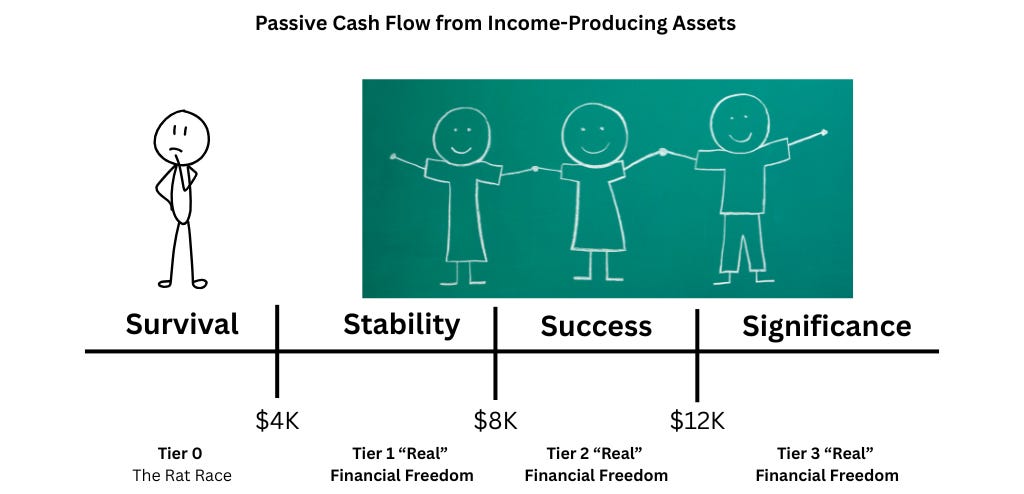 Passive Cash Flow from Income-Producing Assets

Survival

Stability

Success

Significance

\$4K

\$8K

\$12K

Tier 0
The Rat Race

Tier 1 “Real”
Financial Freedom

Tier 2 “Real”
Financial Freedom

Tier 3 “Real”
Financial Freedom